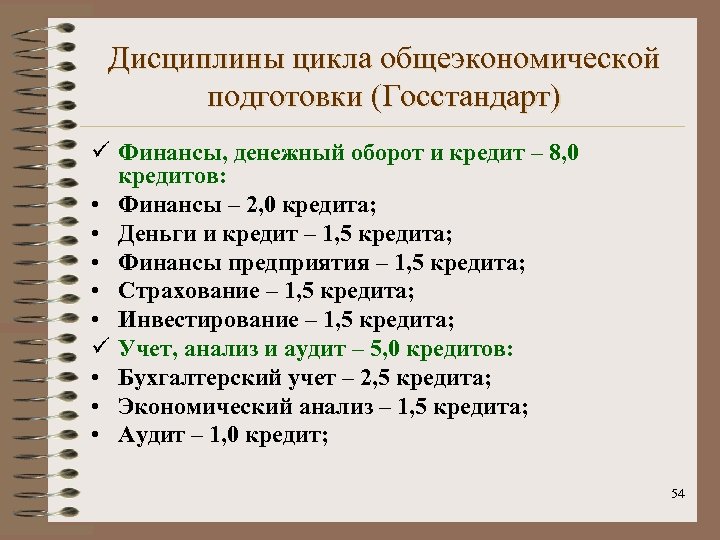 Дисциплины цикла общеэкономической подготовки (Госстандарт)

✓ Финансы, денежный оборот и кредит – 8,0 кредитов:
• Финансы – 2,0 кредита;
• Деньги и кредит – 1,5 кредита;
• Финансы предприятия – 1,5 кредита;
• Страхование – 1,5 кредита;
• Инвестирование – 1,5 кредита;
✓ Учет, анализ и аудит – 5,0 кредитов:
• Бухгалтерский учет – 2,5 кредита;
• Экономический анализ – 1,5 кредита;
• Аудит – 1,0 кредит;

54